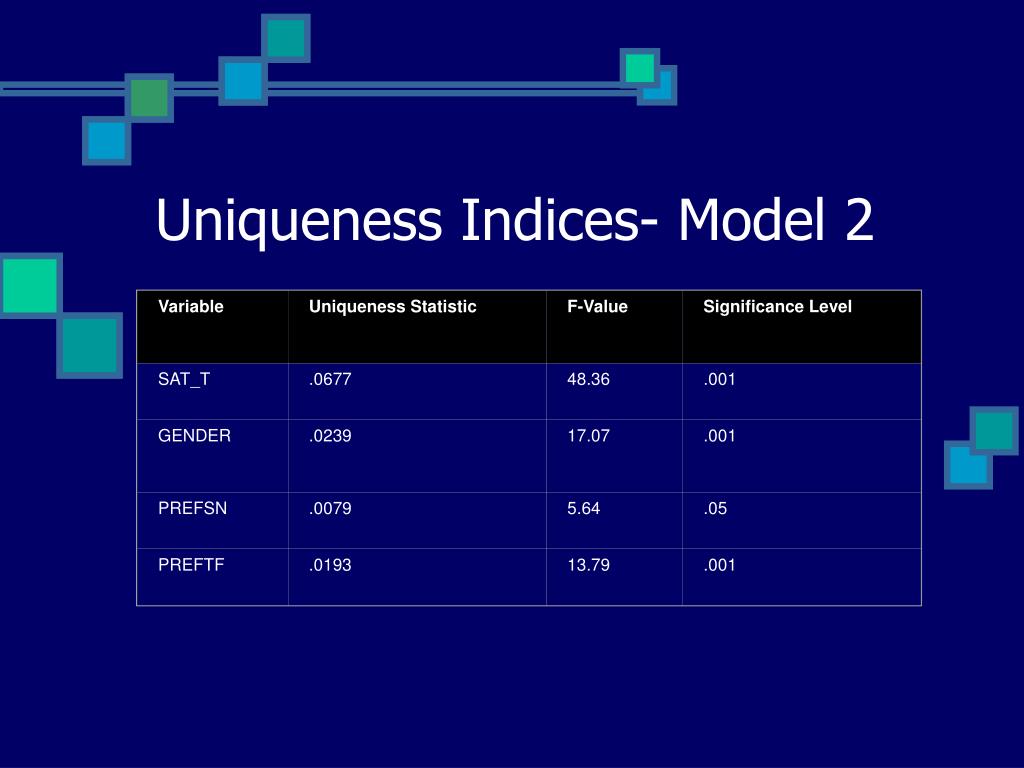 Uniqueness Indices- Model 2

| Variable | Uniqueness Statistic | F-Value | Significance Level |
|---|---|---|---|
| SAT_T | .0677 | 48.36 | .001 |
| GENDER | .0239 | 17.07 | .001 |
| PREFSN | .0079 | 5.64 | .05 |
| PREFTF | .0193 | 13.79 | .001 |